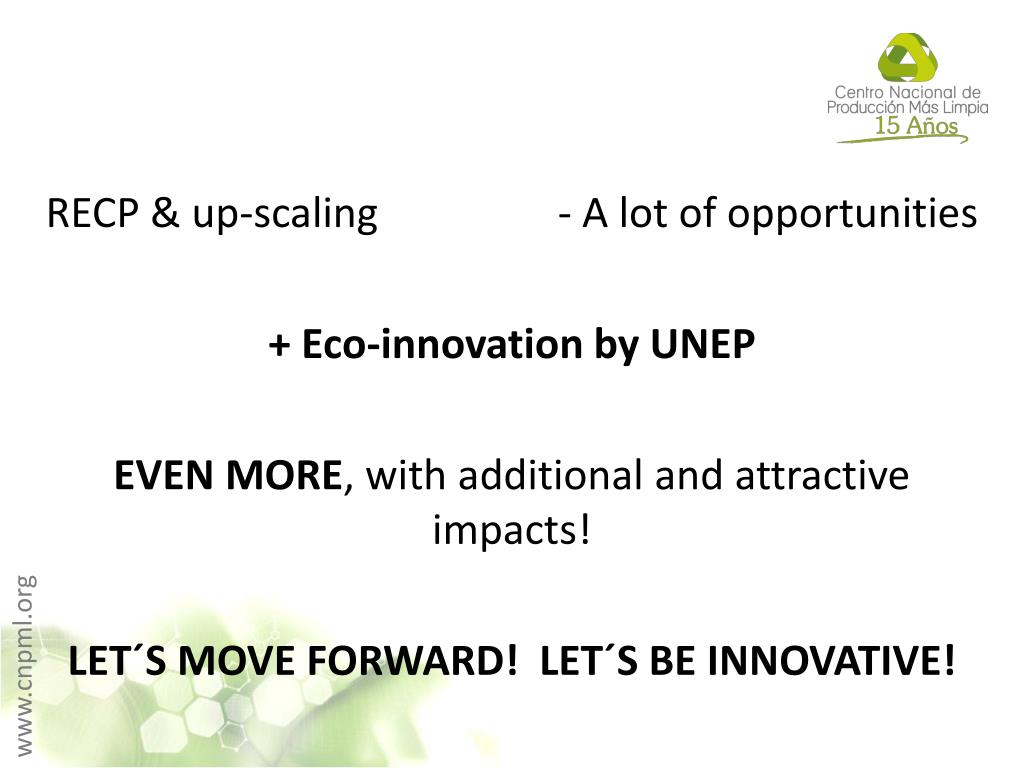 Centro Nacional de Producción Más Limpia
15 Años

RECP & up-scaling - A lot of opportunities

+ Eco-innovation by UNEP

EVEN MORE, with additional and attractive impacts!

LET´S MOVE FORWARD! LET´S BE INNOVATIVE!

www.cnpml.org